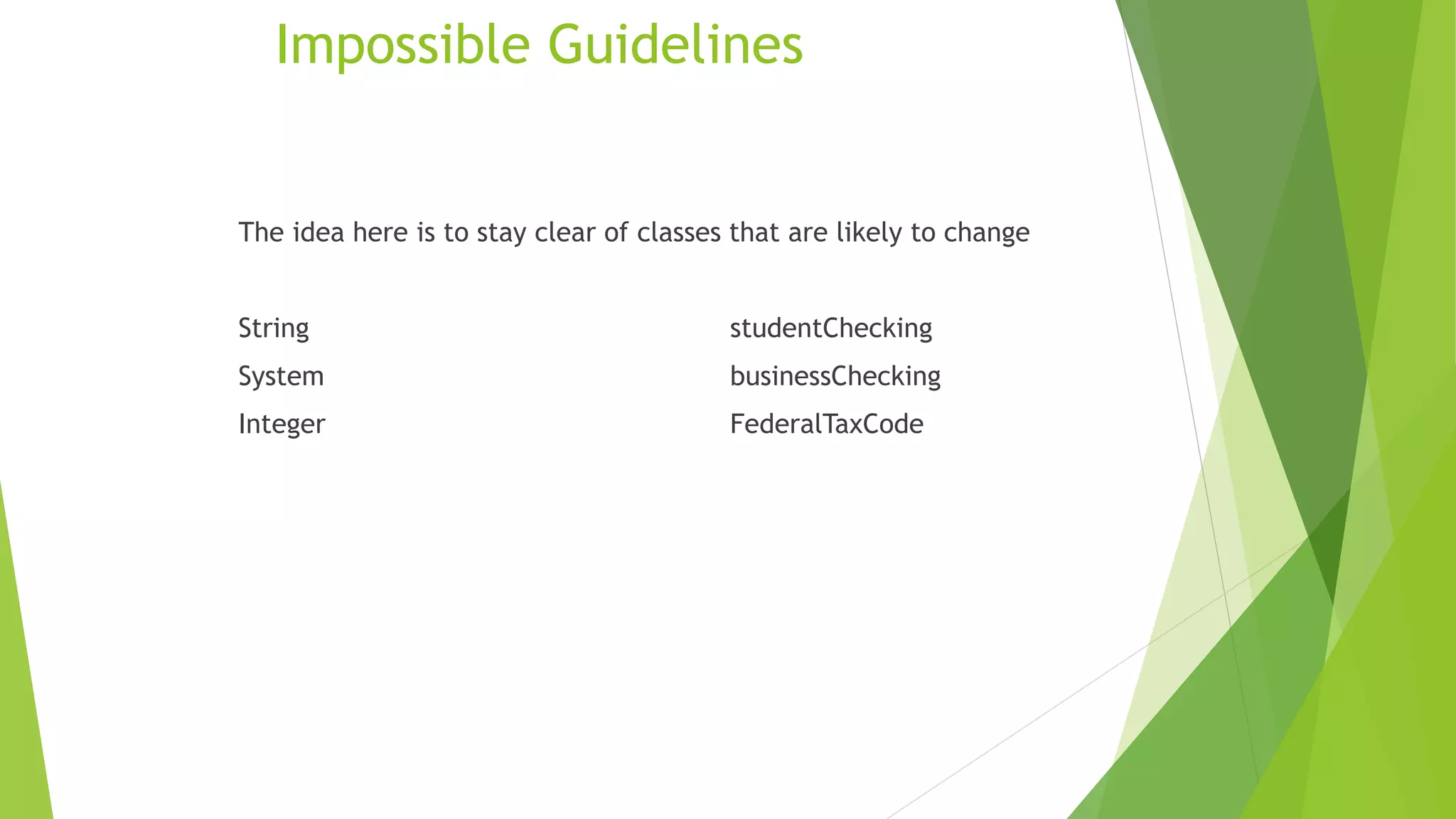 Impossible Guidelines

The idea here is to stay clear of classes that are likely to change

String

System

Integer

studentChecking

businessChecking

FederalTaxCode